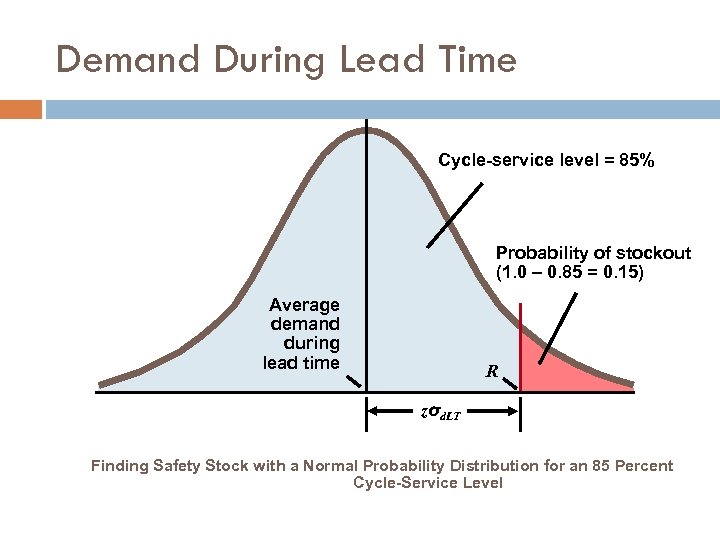 Demand During Lead Time

Cycle-service level = 85%

Probability of stockout (1.0 – 0.85 = 0.15)

Average demand during lead time

$R$

$z\sigma_{dLT}$

Finding Safety Stock with a Normal Probability Distribution for an 85 Percent Cycle-Service Level